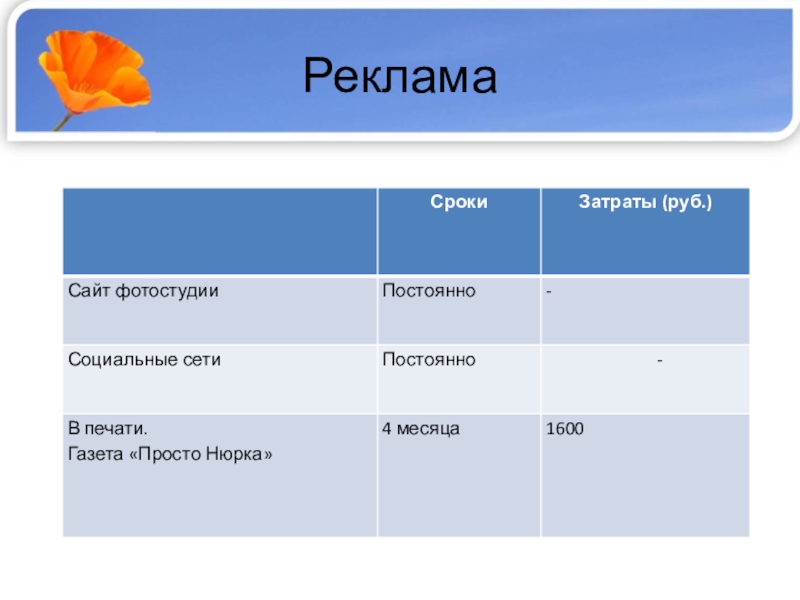 Реклама

| | Сроки | Затраты (руб.) |
|---|---|---|
| Сайт фотостудии | Постоянно | - |
| Социальные сети | Постоянно | - |
| В печати. Газета «Просто Нюрка» | 4 месяца | 1600 |